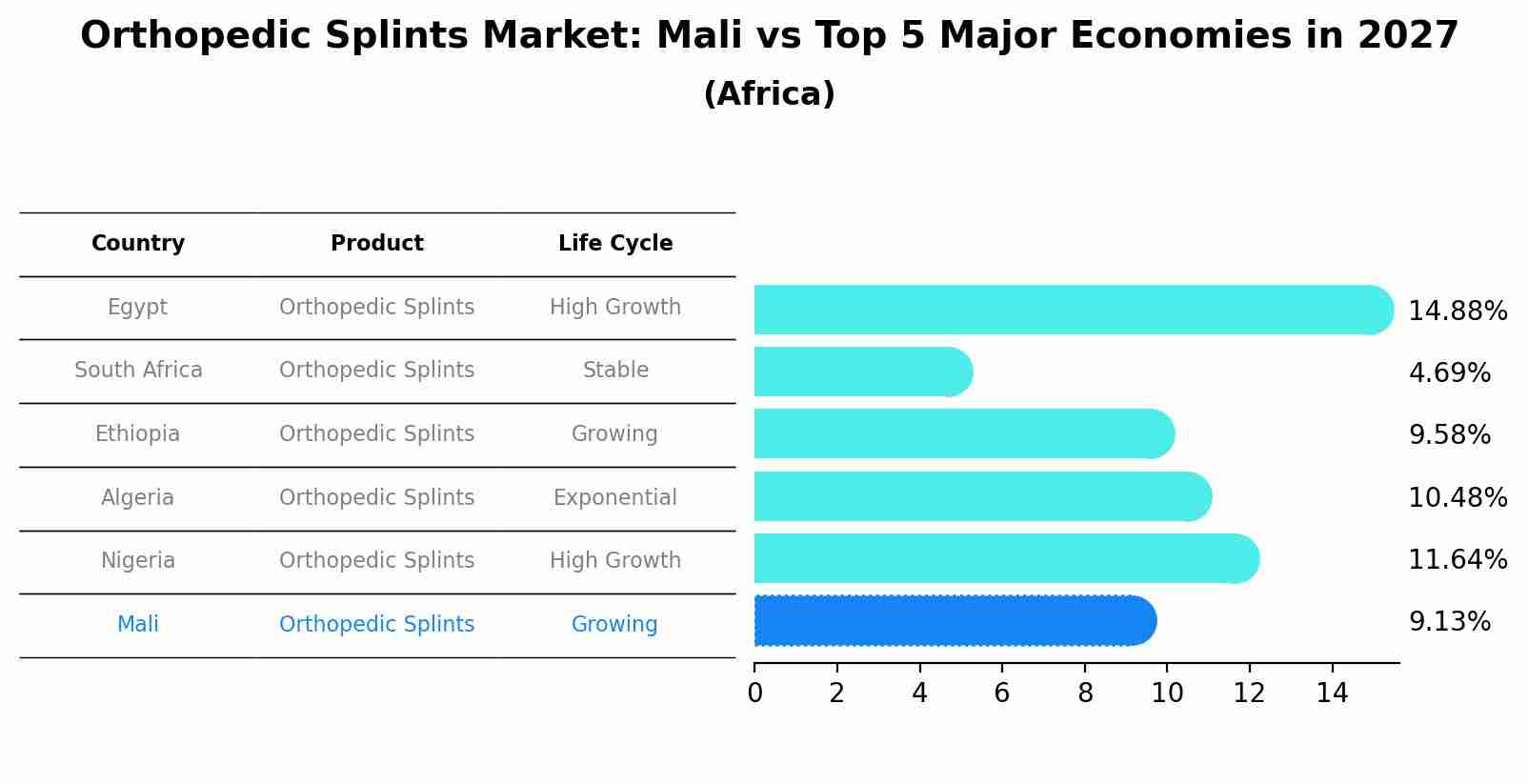 Orthopedic Splints Market: Mali vs Top 5 Major Economies in 2027
(Africa)

| Country | Product | Life Cycle |
|---|---|---|
| Egypt | Orthopedic Splints | High Growth |
| South Africa | Orthopedic Splints | Stable |
| Ethiopia | Orthopedic Splints | Growing |
| Algeria | Orthopedic Splints | Exponential |
| Nigeria | Orthopedic Splints | High Growth |
| Mali | Orthopedic Splints | Growing |

14.88%
4.69%
9.58%
10.48%
11.64%
9.13%

0 2 4 6 8 10 12 14